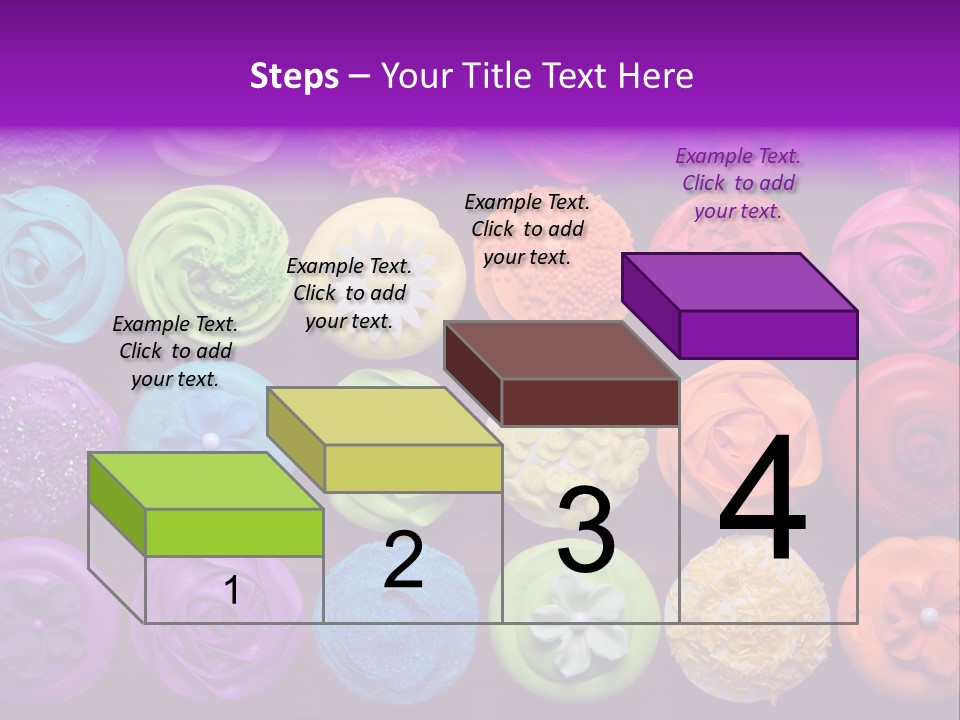 Steps – Your Title Text Here

Example Text. Click to add your text.

Example Text. Click to add your text.

Example Text. Click to add your text.

Example Text. Click to add your text.

1

2

3

4